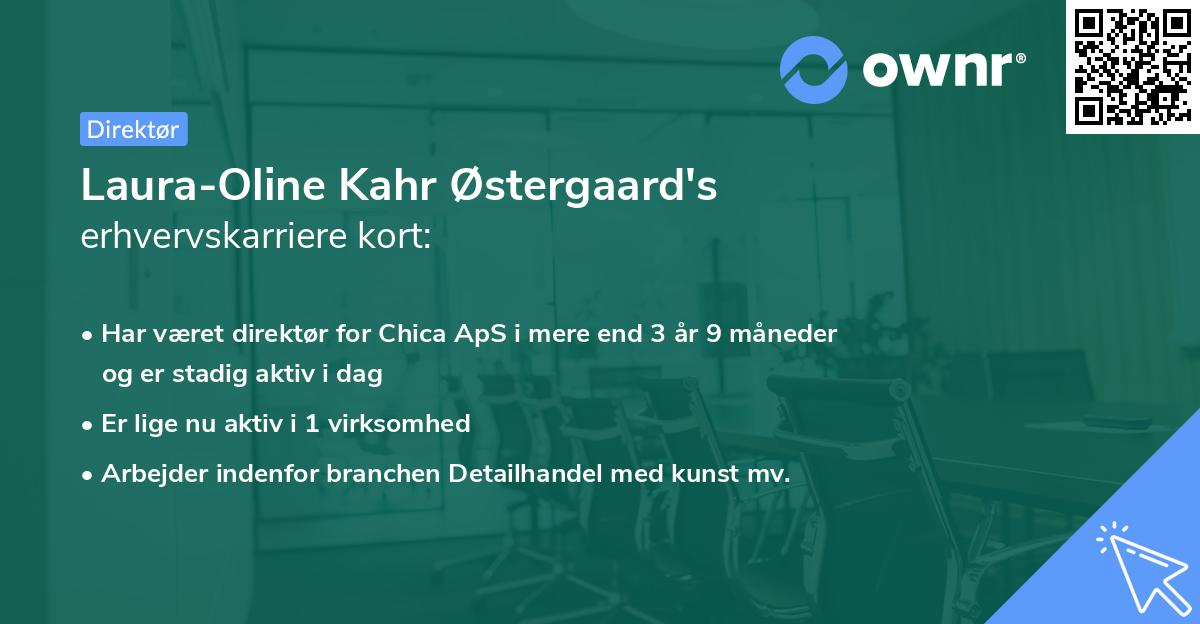 ownr®

Direktør

Laura-Oline Kahr Østergaard's erhvervskarriere kort:

• Har været direktør for Chica ApS i mere end 3 år 9 måneder og er stadig aktiv i dag
• Er lige nu aktiv i 1 virksomhed
• Arbejder indenfor branchen Detailhandel med kunst mv.